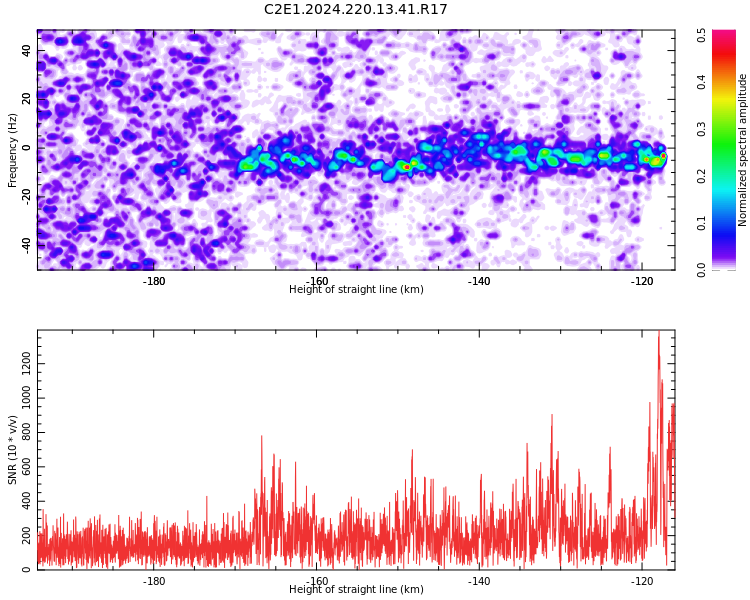 C2E1.2024.220.13.41.R17

Frequency (Hz)
40
20
0
-20
-40
-180
-160
-140
-120
Height of straight line (km)

Normalized spectral amplitude
0.5
0.4
0.3
0.2
0.1
0.0

SNR (10 * v/v)
1200
1000
800
600
400
200
0
-180
-160
-140
-120
Height of straight line (km)